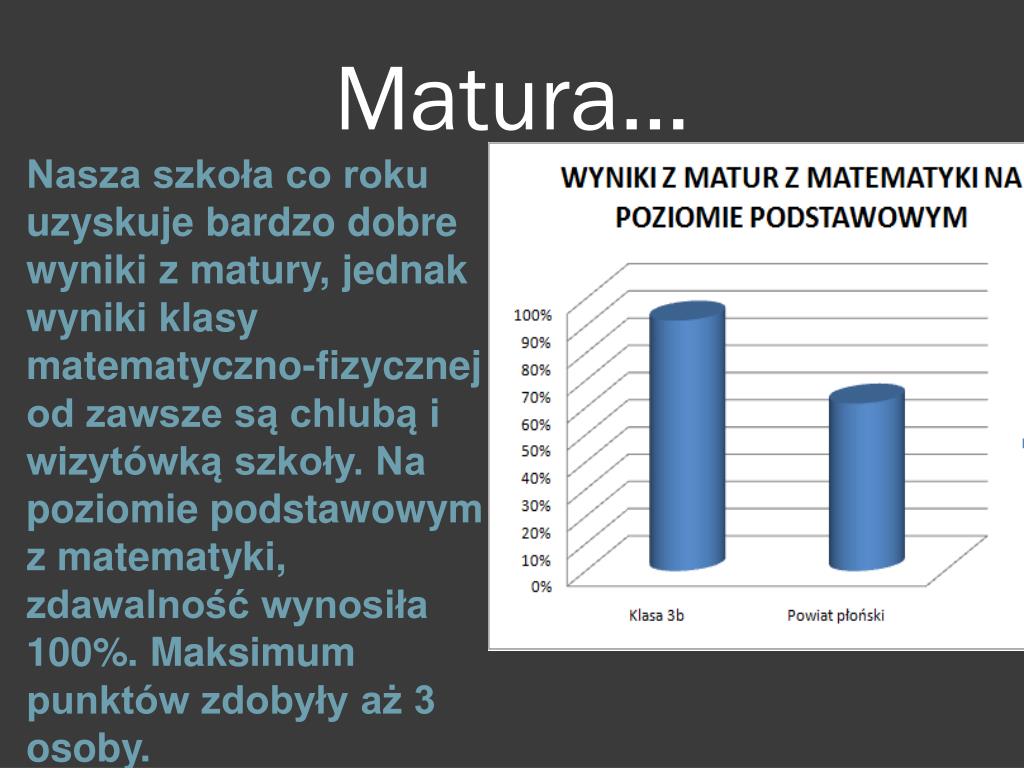 Matura…

Nasza szkoła co roku uzyskuje bardzo dobre wyniki z matury, jednak wyniki klasy matematyczno-fizycznej od zawsze są chlubą i wizytówką szkoły. Na poziomie podstawowym z matematyki, zdawalność wynosiła 100%. Maksimum punktów zdobyły aż 3 osoby.

WYNIKI Z MATUR Z MATEMATYKI NA POZIOMIE PODSTAWOWYM

100%
90%
80%
70%
60%
50%
40%
30%
20%
10%
0%

Klasa 3b
Powiat płoński